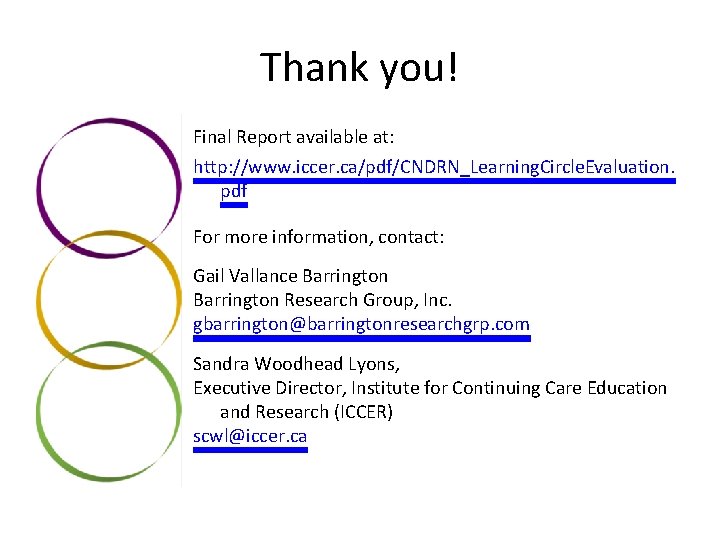 Thank you!

Final Report available at:

http://www.iccer.ca/pdf/CNDRN_LearningCircleEvaluation.pdf

For more information, contact:

Gail Vallance Barrington
Barrington Research Group, Inc.
gbarrington@barringtonresearchgrp.com

Sandra Woodhead Lyons,
Executive Director, Institute for Continuing Care Education and Research (ICCER)
scwl@iccer.ca